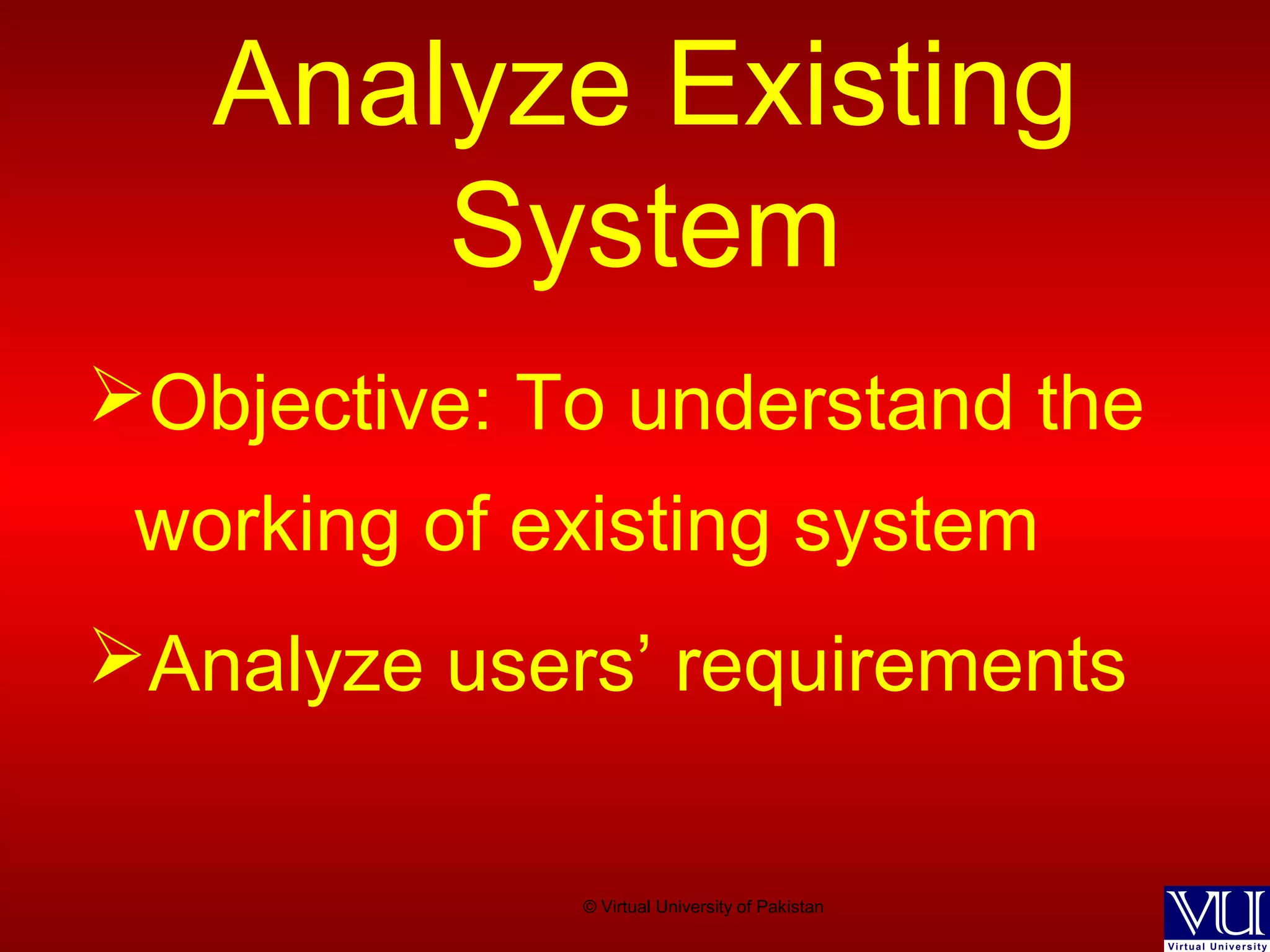 Analyze Existing System

➢Objective: To understand the working of existing system

➢Analyze users’ requirements

© Virtual University of Pakistan

VU

Virtual University